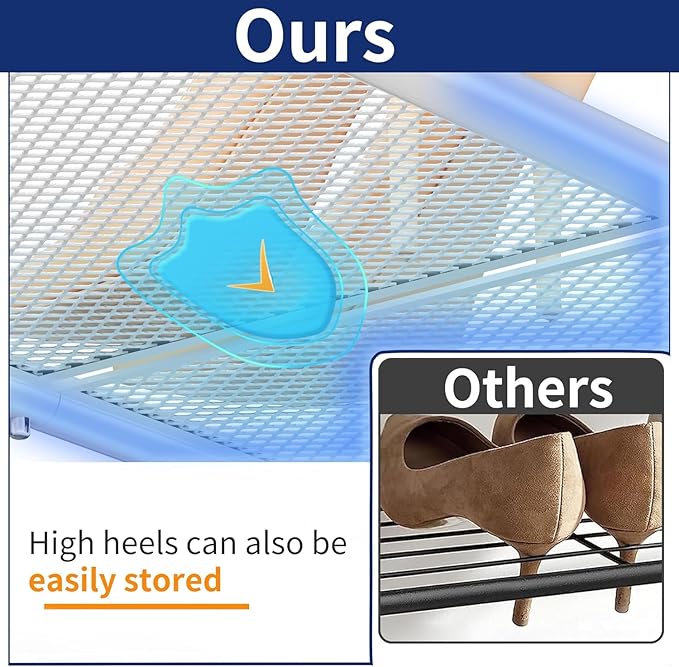 Ours

Others

High heels can also be easily stored